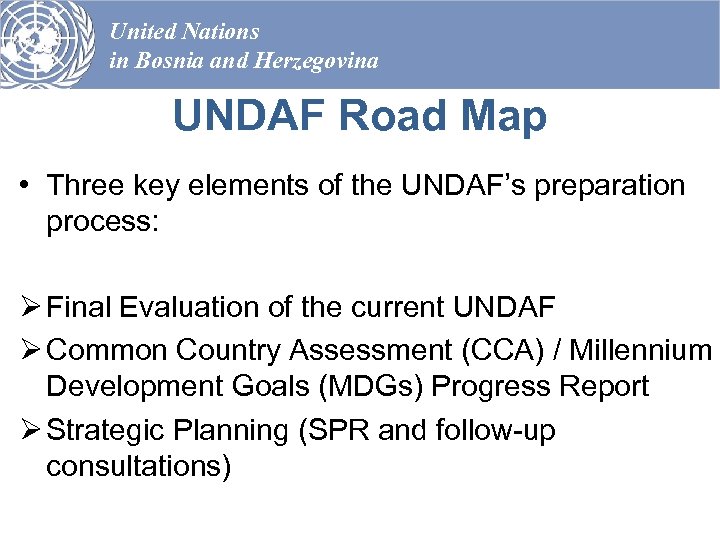 United Nations
in Bosnia and Herzegovina

UNDAF Road Map

• Three key elements of the UNDAF's preparation process:

➢ Final Evaluation of the current UNDAF
➢ Common Country Assessment (CCA) / Millennium Development Goals (MDGs) Progress Report
➢ Strategic Planning (SPR and follow-up consultations)